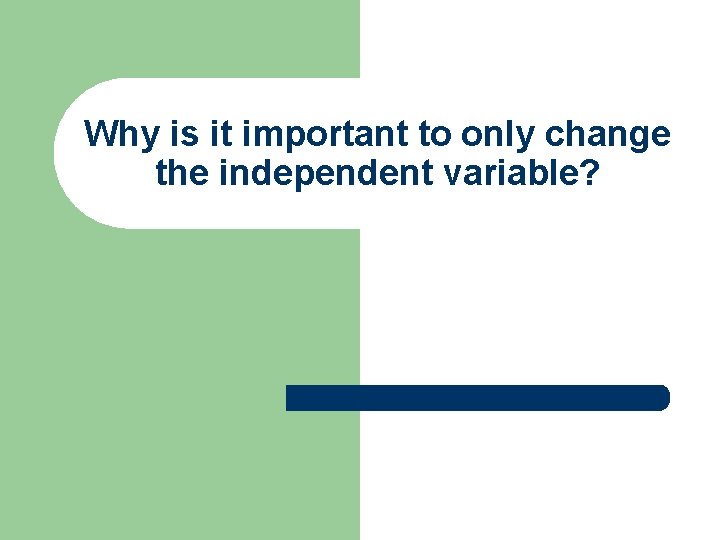 Why is it important to only change the independent variable?